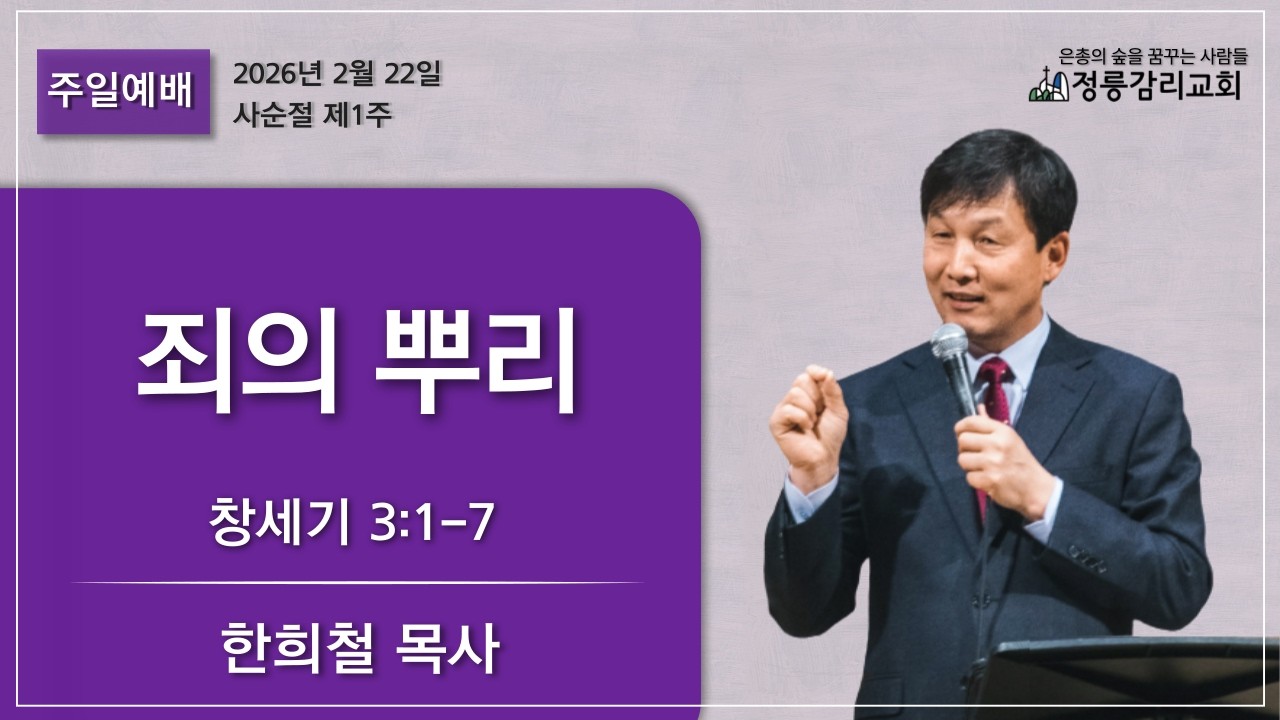 주일예배

2026년 2월 22일
사순절 제1주

은총의 숲을 꿈꾸는 사람들
정릉감리교회

죄의 뿌리

창세기 3:1-7

한희철 목사